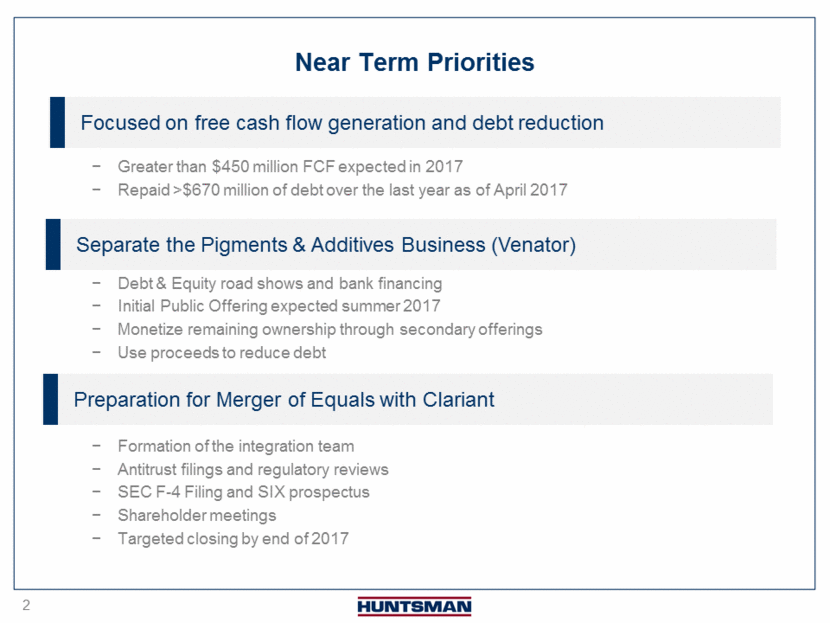 Near Term Priorities

Focused on free cash flow generation and debt reduction

− Greater than \$450 million FCF expected in 2017
− Repaid >\$670 million of debt over the last year as of April 2017

Separate the Pigments & Additives Business (Venator)

− Debt & Equity road shows and bank financing
− Initial Public Offering expected summer 2017
− Monetize remaining ownership through secondary offerings
− Use proceeds to reduce debt

Preparation for Merger of Equals with Clariant

− Formation of the integration team
− Antitrust filings and regulatory reviews
− SEC F-4 Filing and SIX prospectus
− Shareholder meetings
− Targeted closing by end of 2017

2

HUNTSMAN